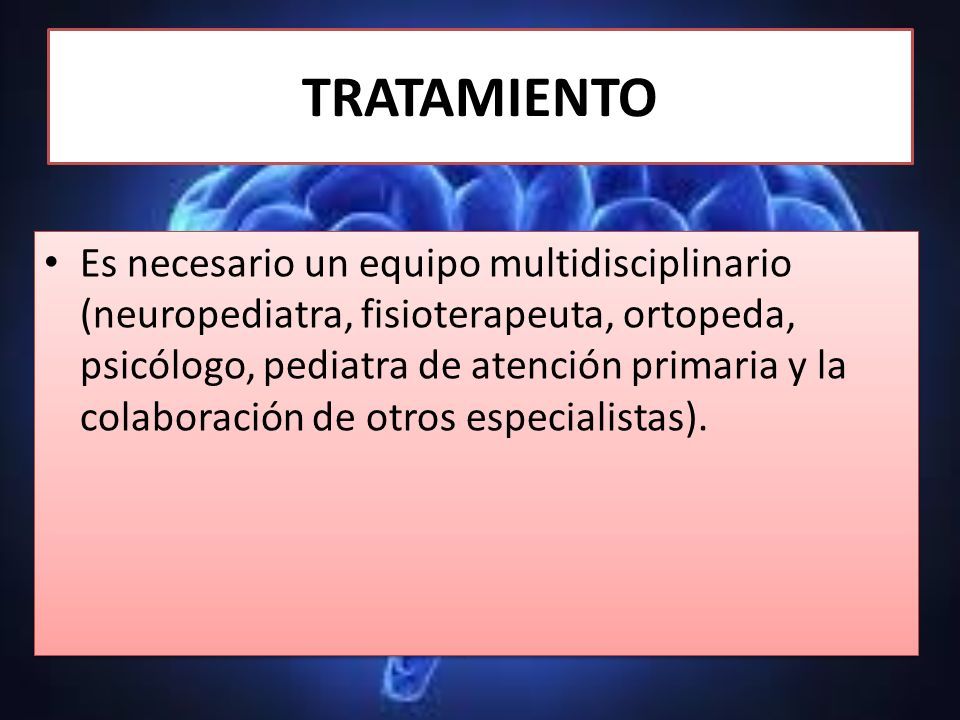 TRATAMIENTO

• Es necesario un equipo multidisciplinario (neuropediatra, fisioterapeuta, ortopeda, psicólogo, pediatra de atención primaria y la colaboración de otros especialistas).